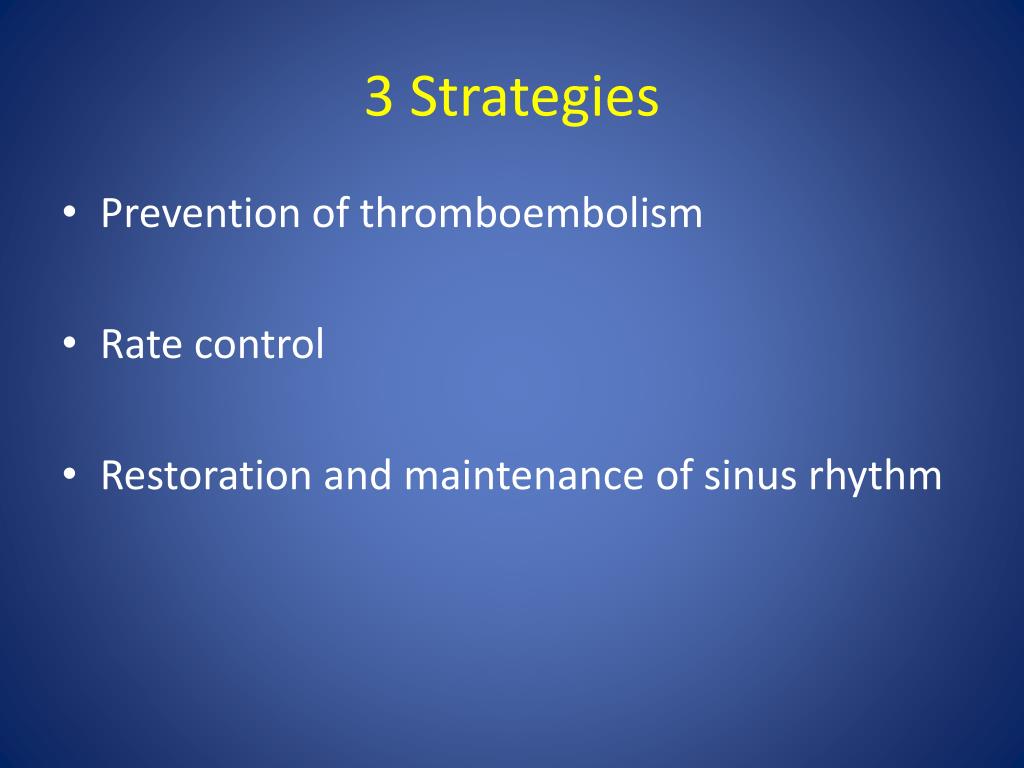 3 Strategies

• Prevention of thromboembolism

• Rate control

• Restoration and maintenance of sinus rhythm